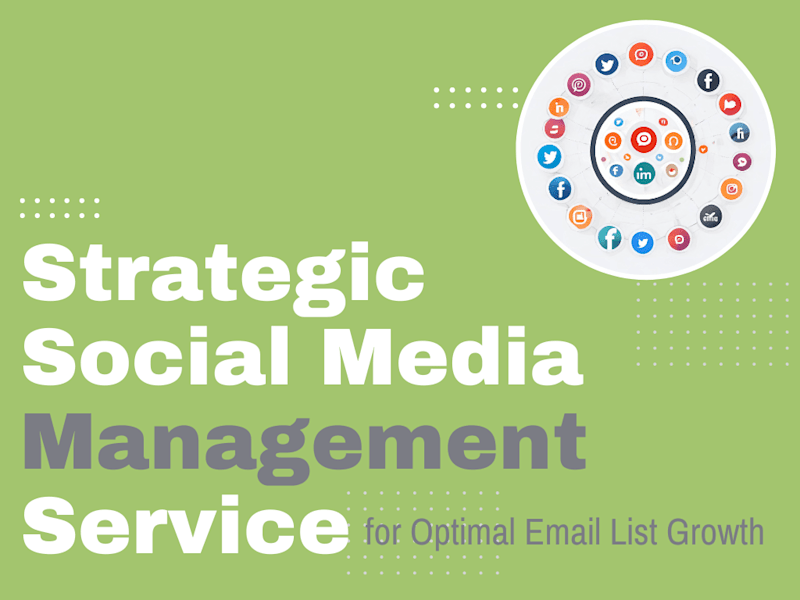 Strategic Social Media Management Service for Optimal Email List Growth